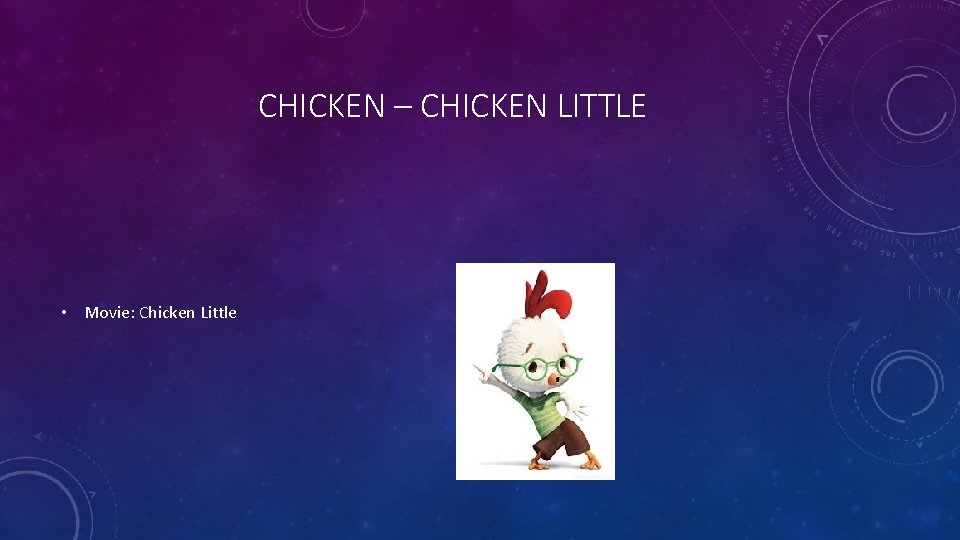 CHICKEN – CHICKEN LITTLE

• Movie: Chicken Little